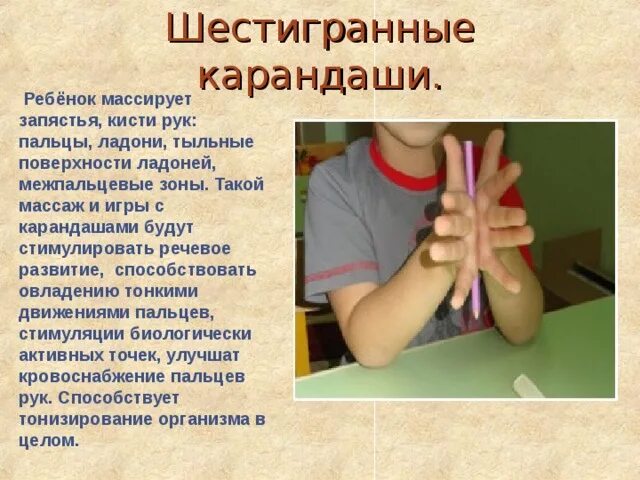 Шестигранные карандаши.

Ребёнок массирует запястья, кисти рук: пальцы, ладони, тыльные поверхности ладоней, межпальцевые зоны. Такой массаж и игры с карандашами будут стимулировать речевое развитие, способствовать овладению тонкими движениями пальцев, стимуляции биологически активных точек, улучшат кровоснабжение пальцев рук. Способствует тонизирование организма в целом.